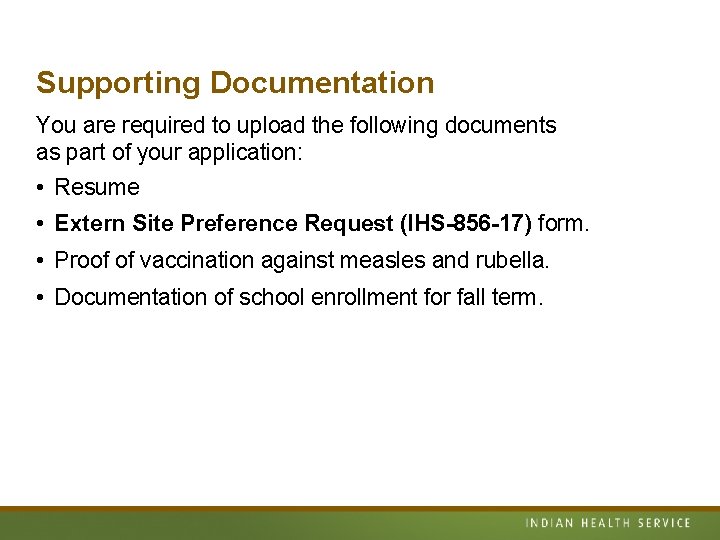 Supporting Documentation

You are required to upload the following documents as part of your application:

• Resume
• Extern Site Preference Request (IHS-856-17) form.
• Proof of vaccination against measles and rubella.
• Documentation of school enrollment for fall term.

INDIAN HEALTH SERVICE